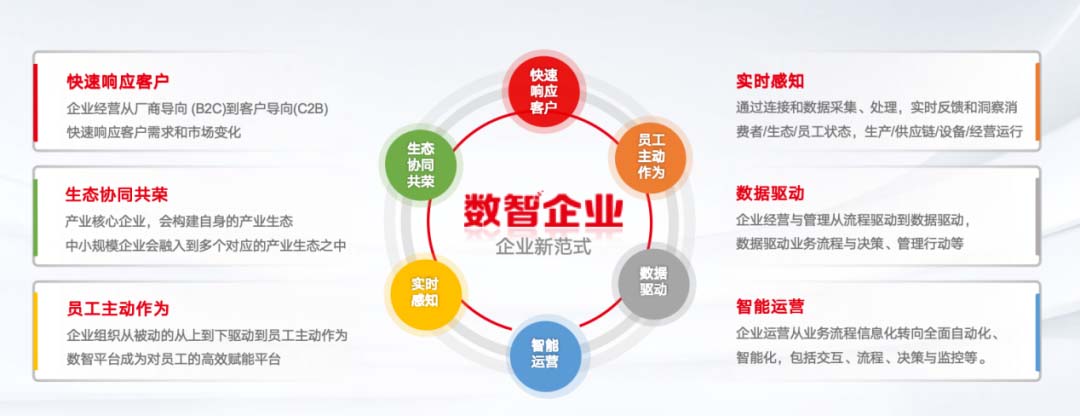 快速响应客户
企业经营从厂商导向 (B2C)到客户导向(C2B)
快速响应客户需求和市场变化

生态协同共荣
产业核心企业，会构建自身的产业生态
中小规模企业会融入到多个对应的产业生态之中

员工主动作为
企业组织从被动的从上到下驱动到员工主动作为
数智平台成为对员工的高效赋能平台

快速响应客户

员工主动作为

数据驱动

智能运营

实时感知

生态协同共荣

数智企业
企业新范式

实时感知
通过连接和数据采集、处理，实时反馈和洞察消费者/生态/员工状态，生产/供应链/设备/经营运行

数据驱动
企业经营与管理从流程驱动到数据驱动，
数据驱动业务流程与决策、管理行动等

智能运营
企业运营从业务流程信息化转向全面自动化、智能化，包括交互、流程、决策与监控等。